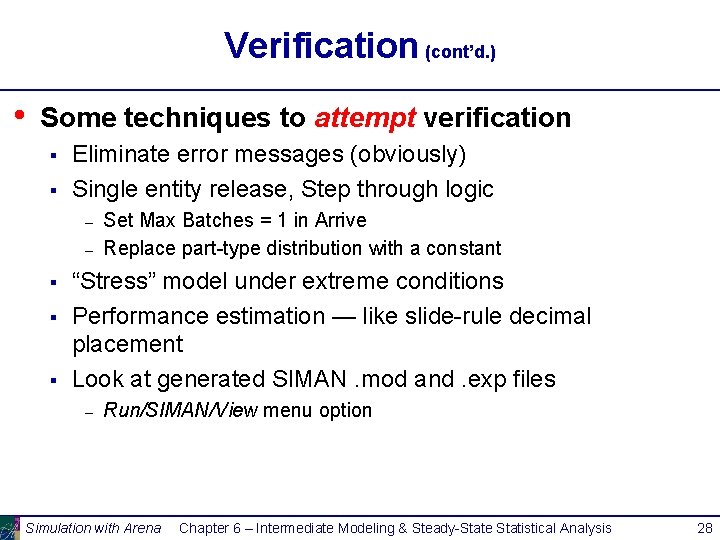 Verification (cont'd.)

• Some techniques to attempt verification

▪ Eliminate error messages (obviously)

▪ Single entity release, Step through logic

– Set Max Batches = 1 in Arrive

– Replace part-type distribution with a constant

▪ "Stress" model under extreme conditions

▪ Performance estimation — like slide-rule decimal placement

▪ Look at generated SIMAN .mod and .exp files

– Run/SIMAN/View menu option

Simulation with Arena Chapter 6 – Intermediate Modeling & Steady-State Statistical Analysis 28